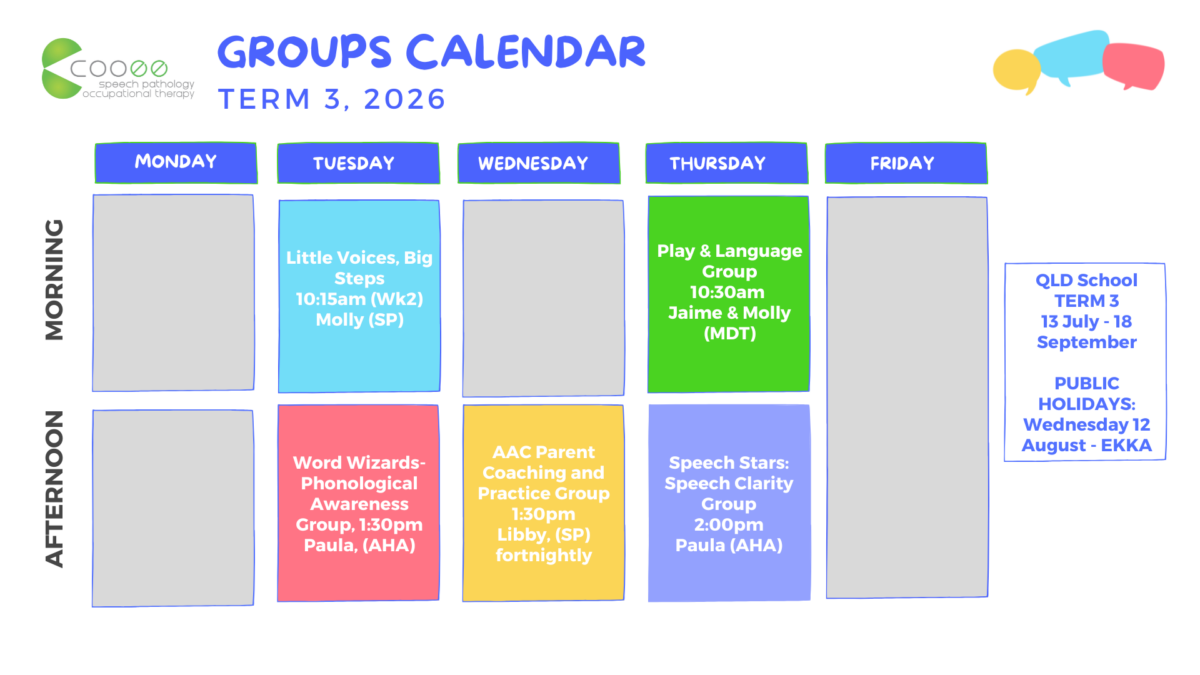 COOEE
speech pathology
occupational therapy

GROUPS CALENDAR
TERM 3, 2026

| | MONDAY | TUESDAY | WEDNESDAY | THURSDAY | FRIDAY |
|---|---|---|---|---|---|
| MORNING | | Little Voices, Big Steps 10:15am (Wk2) Molly (SP) | | Play & Language Group 10:30am Jaime & Molly (MDT) | |
| AFTERNOON | | Word Wizards- Phonological Awareness Group, 1:30pm Paula, (AHA) | AAC Parent Coaching and Practice Group 1:30pm Libby, (SP) fortnightly | Speech Stars: Speech Clarity Group 2:00pm Paula (AHA) | |

QLD School TERM 3 13 July - 18 September

PUBLIC HOLIDAYS: Wednesday 12 August - EKKA